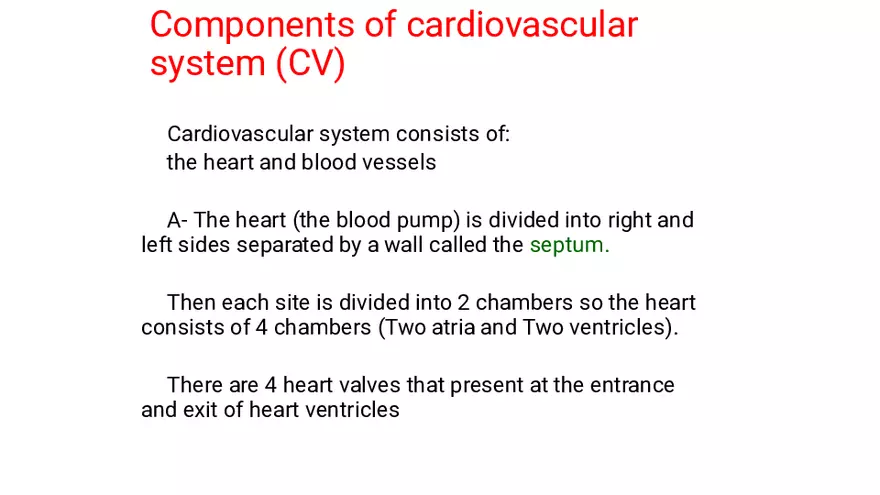 Components of cardiovascular system (CV)

Cardiovascular system consists of:
the heart and blood vessels

A- The heart (the blood pump) is divided into right and left sides separated by a wall called the septum.

Then each site is divided into 2 chambers so the heart consists of 4 chambers (Two atria and Two ventricles).

There are 4 heart valves that present at the entrance and exit of heart ventricles